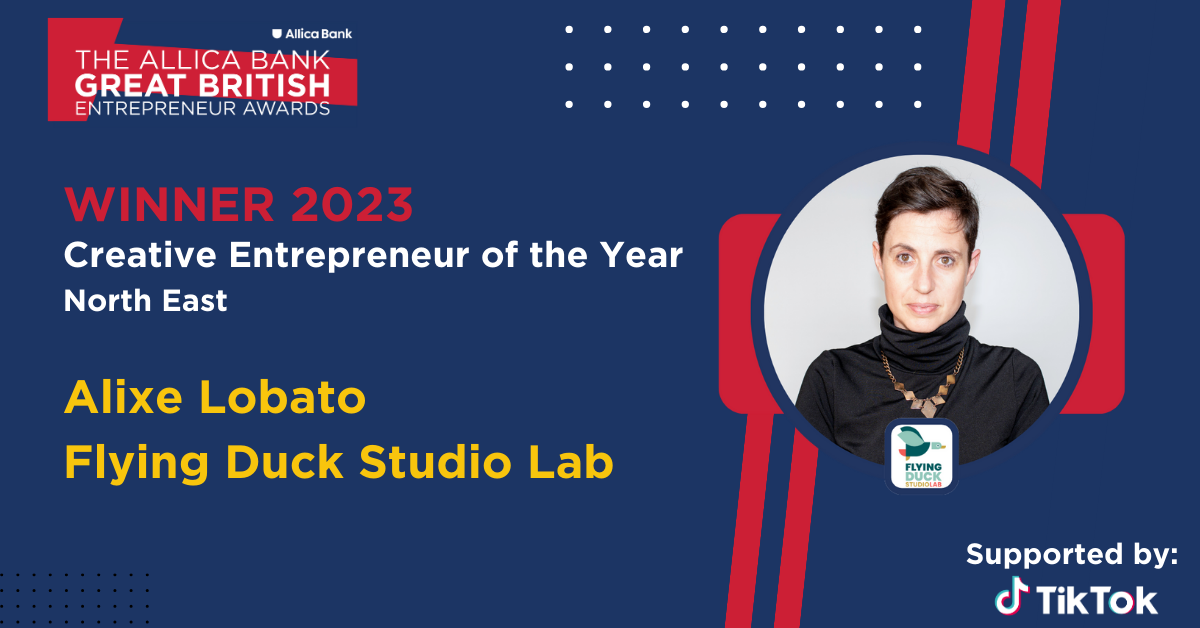 Allica Bank
THE ALLICA BANK
GREAT BRITISH
ENTREPRENEUR AWARDS

WINNER 2023
Creative Entrepreneur of the Year
North East

Alixe Lobato
Flying Duck Studio Lab

FLYING DUCK STUDIOLAB

Supported by:
TikTok